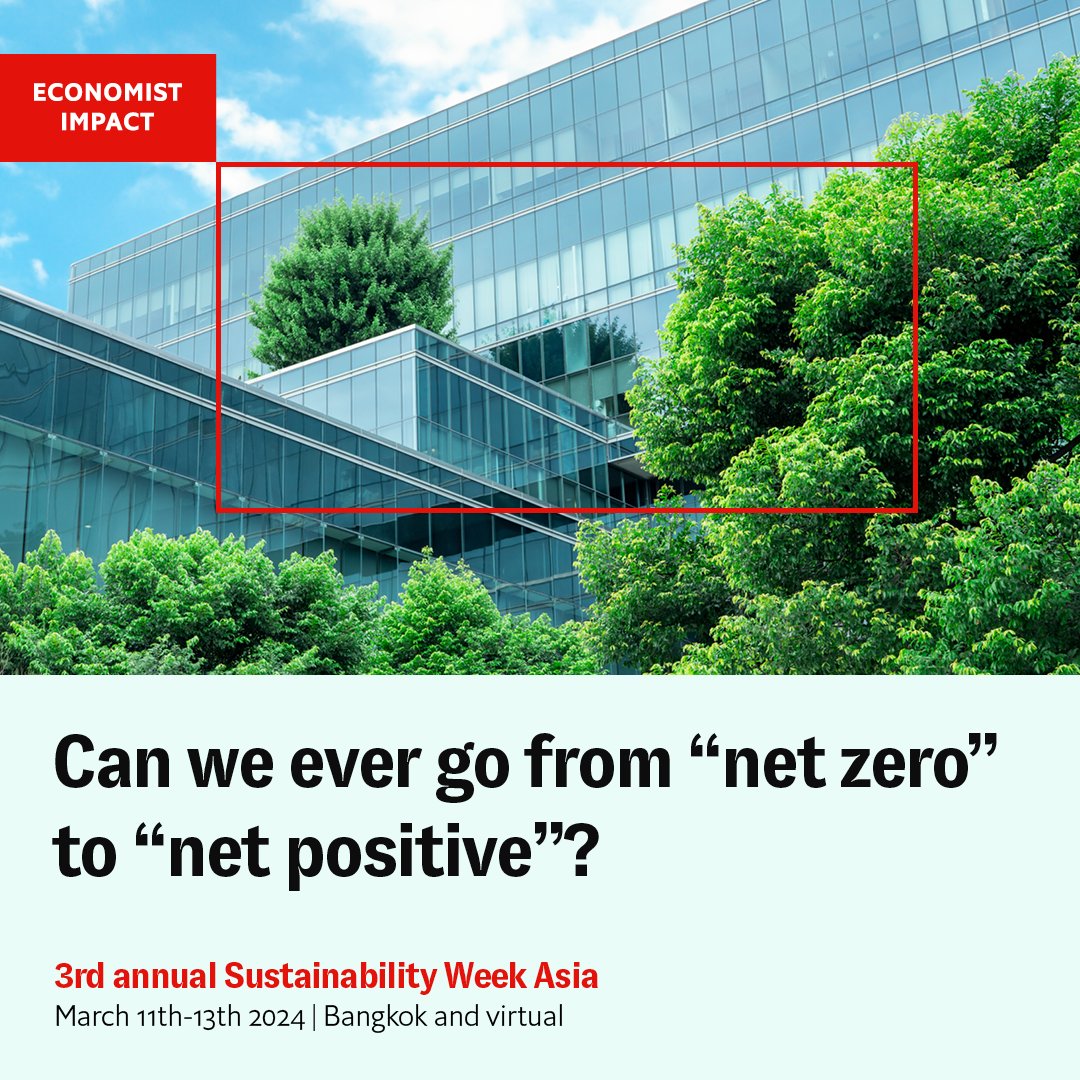 ECONOMIST IMPACT

Can we ever go from “net zero” to “net positive”?

3rd annual Sustainability Week Asia
March 11th-13th 2024 | Bangkok and virtual